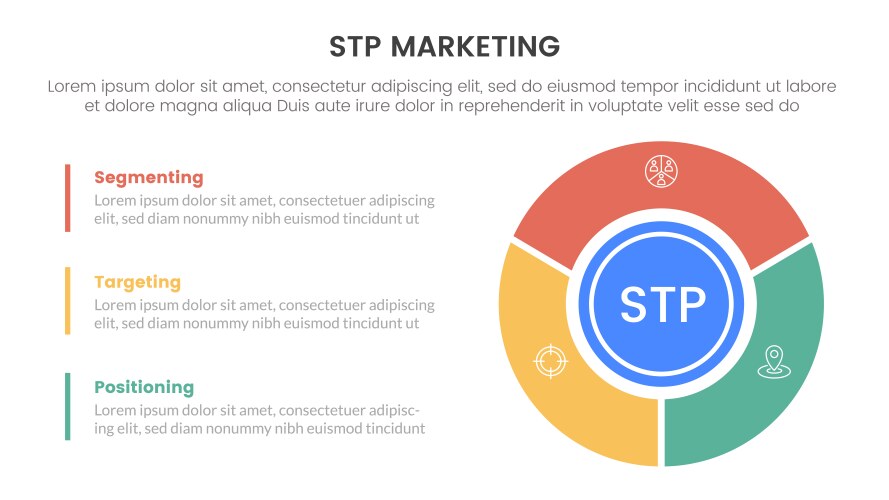 STP MARKETING

Lorem ipsum dolor sit amet, consectetur adipiscing elit, sed do eiusmod tempor incididunt ut labore et dolore magna aliqua Duis aute irure dolor in reprehenderit in voluptate velit esse sed do

Segmenting
Lorem ipsum dolor sit amet, consectetuer adipiscing elit, sed diam nonummy nibh euismod tincidunt ut

Targeting
Lorem ipsum dolor sit amet, consectetuer adipiscing elit, sed diam nonummy nibh euismod tincidunt ut

Positioning
Lorem ipsum dolor sit amet, consectetuer adipiscing elit, sed diam nonummy nibh euismod tincidunt

STP